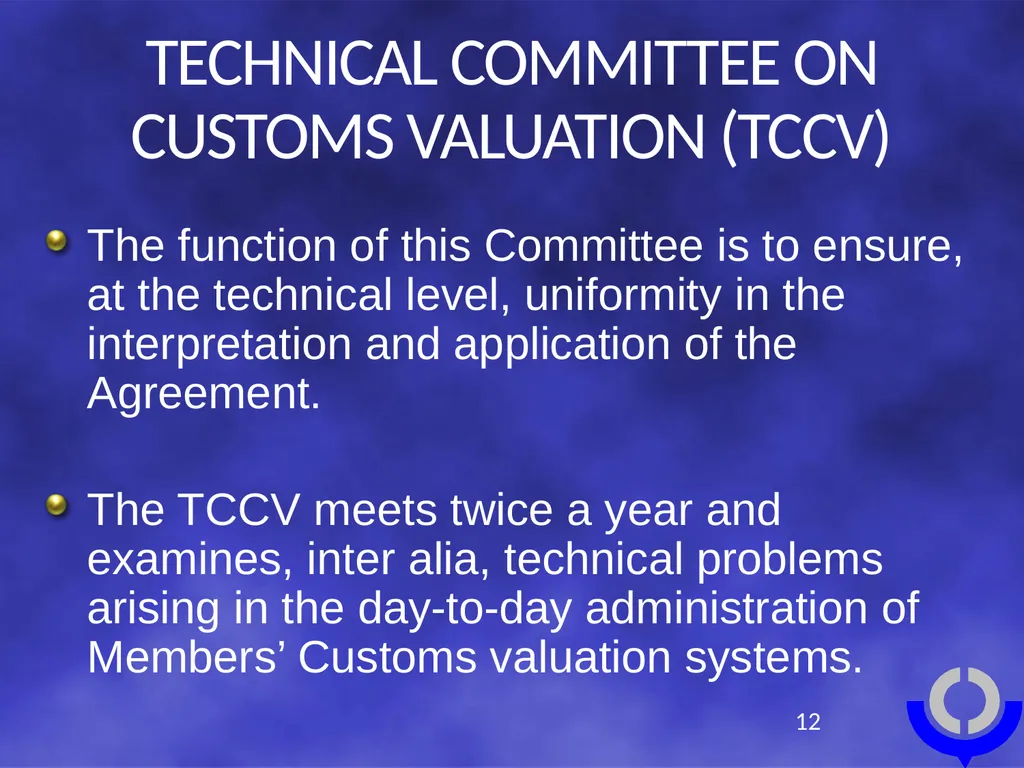 TECHNICAL COMMITTEE ON CUSTOMS VALUATION (TCCV)

The function of this Committee is to ensure, at the technical level, uniformity in the interpretation and application of the Agreement.

The TCCV meets twice a year and examines, inter alia, technical problems arising in the day-to-day administration of Members’ Customs valuation systems.

12